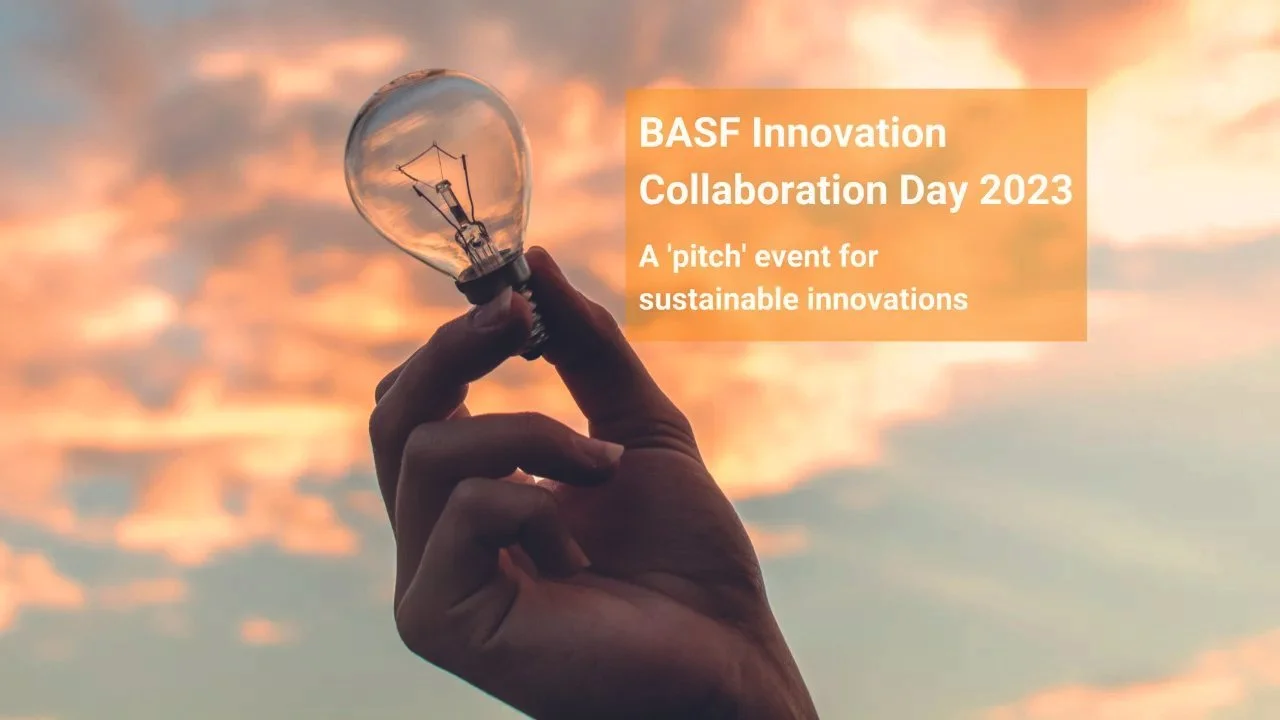 BASF Innovation Collaboration Day 2023

A 'pitch' event for sustainable innovations